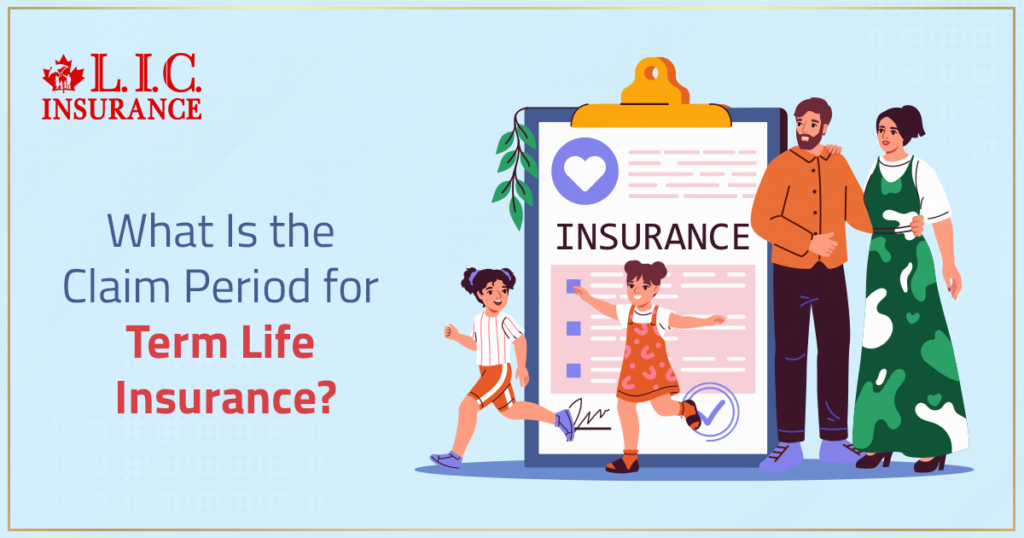 L.I.C.
INSURANCE

What Is the Claim Period for Term Life Insurance?

INSURANCE